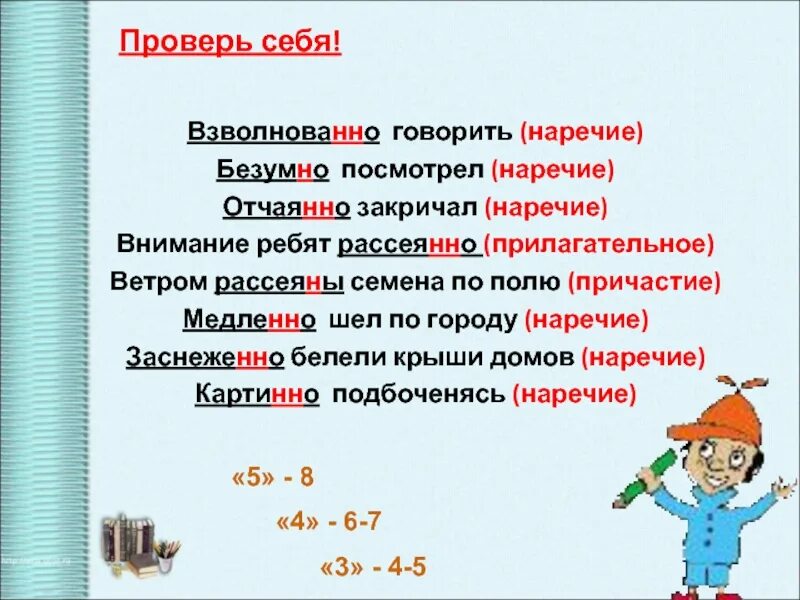 Проверь себя!

Взволнованно говорить (наречие)
Безумно посмотрел (наречие)
Отчаянно закричал (наречие)
Внимание ребят рассеянно (прилагательное)
Ветром рассеяны семена по полю (причастие)
Медленно шел по городу (наречие)
Заснеженно белели крыши домов (наречие)
Картинно подбоченясь (наречие)

«5» - 8
«4» - 6-7
«3» - 4-5